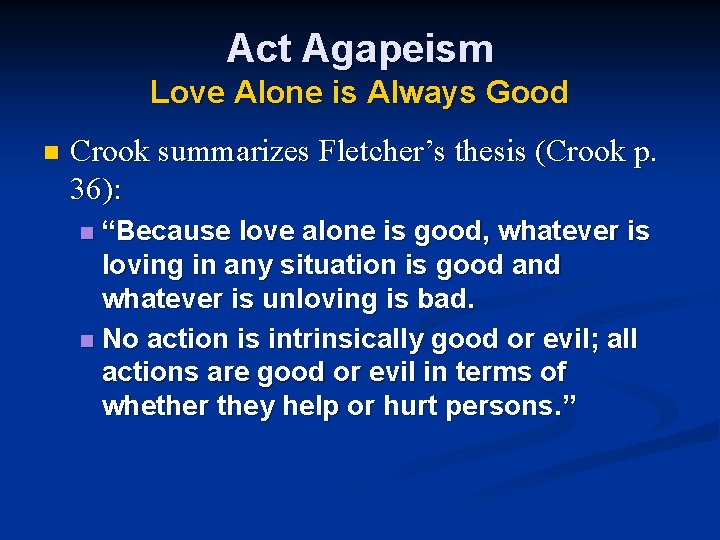 Act Agapeism
Love Alone is Always Good

Crook summarizes Fletcher’s thesis (Crook p. 36):

“Because love alone is good, whatever is loving in any situation is good and whatever is unloving is bad.

No action is intrinsically good or evil; all actions are good or evil in terms of whether they help or hurt persons.”